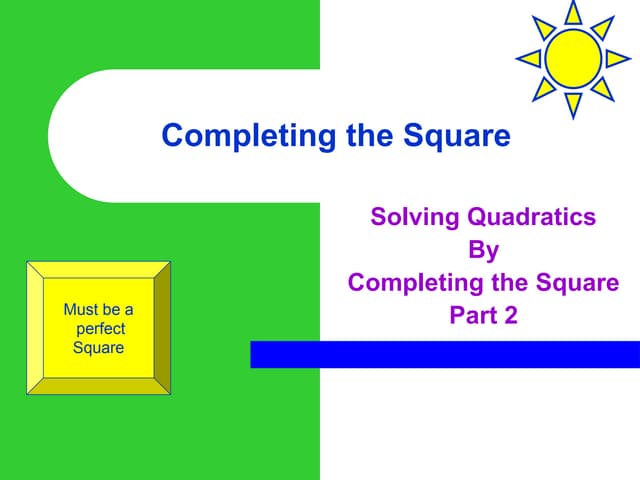 Completing the Square

Solving Quadratics
By
Completing the Square
Part 2

Must be a perfect Square